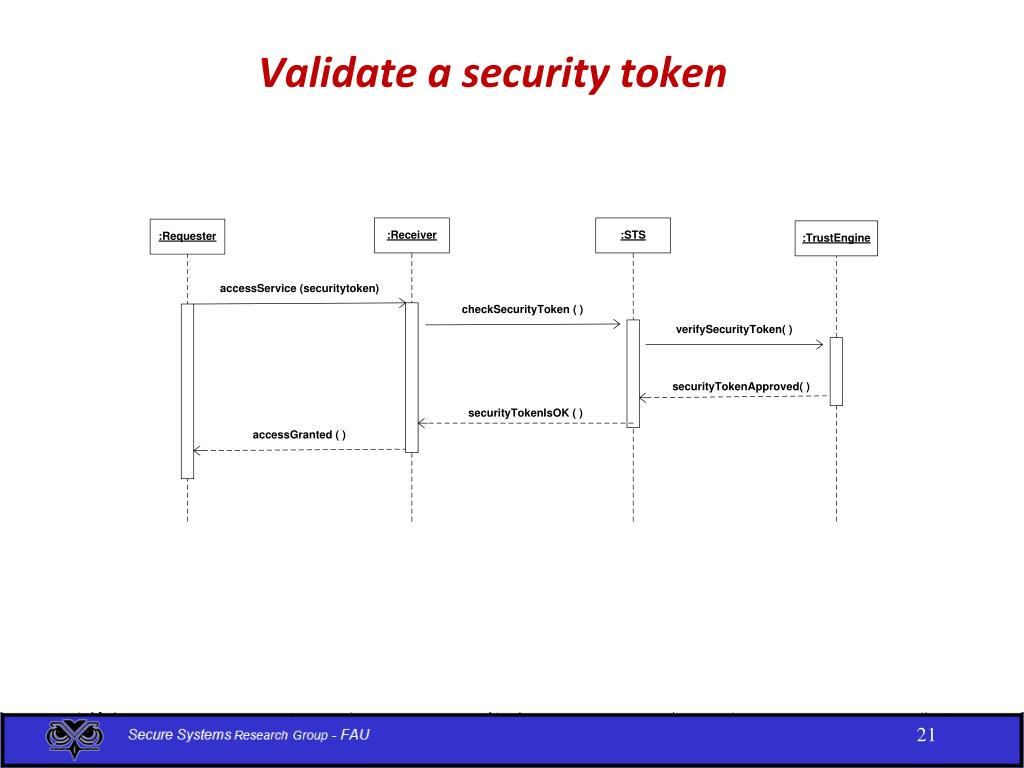 Validate a security token

:Requester

:Receiver

:STS

:TrustEngine

accessService (securitytoken)

checkSecurityToken ( )

verifySecurityToken( )

securityTokenApproved( )

securityTokenIsOK ( )

accessGranted ( )

Secure Systems Research Group - FAU

21